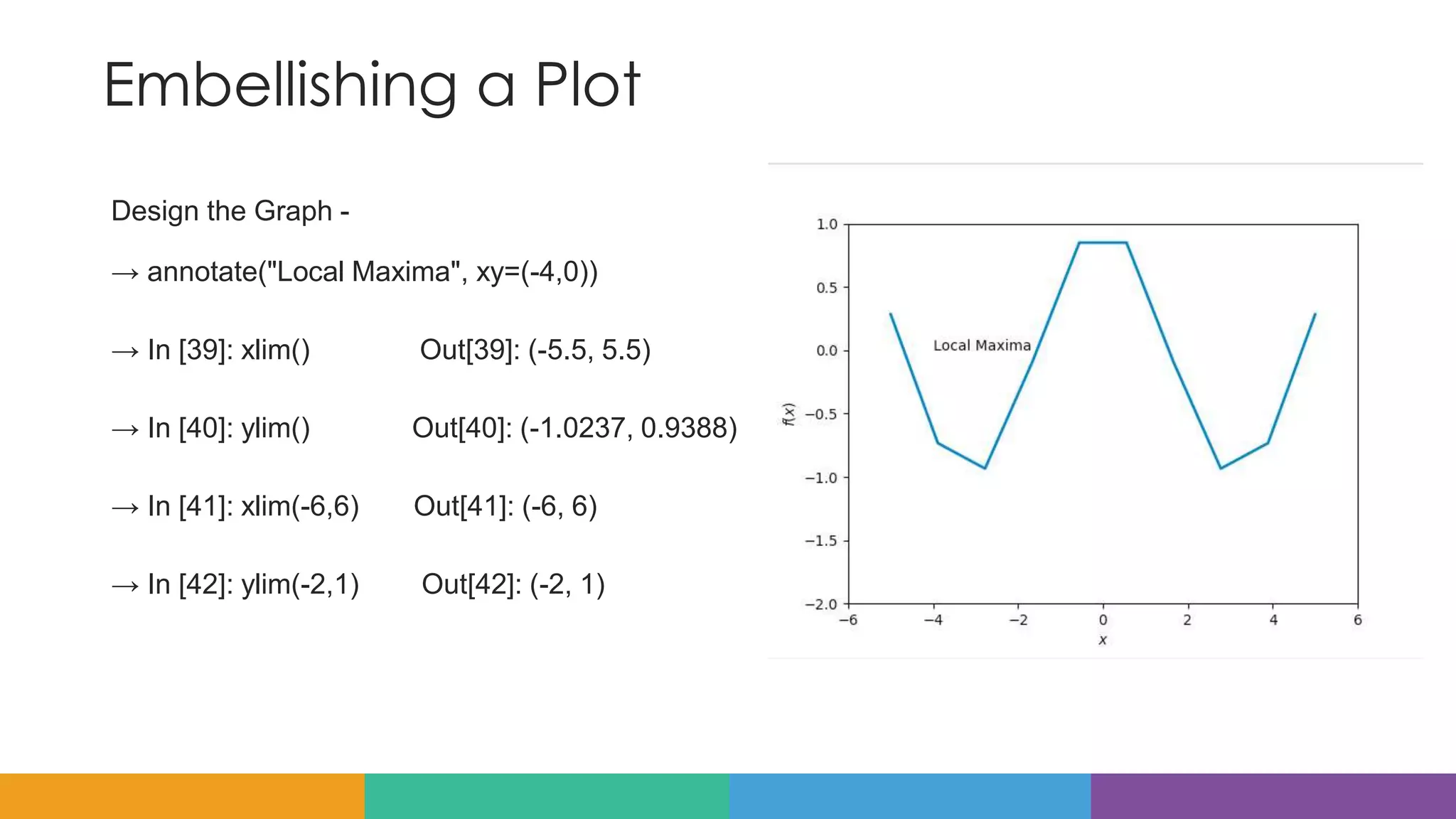 Embellishing a Plot

Design the Graph -

→ annotate("Local Maxima", xy=(-4,0))

→ In [39]: xlim() Out[39]: (-5.5, 5.5)

→ In [40]: ylim() Out[40]: (-1.0237, 0.9388)

→ In [41]: xlim(-6,6) Out[41]: (-6, 6)

→ In [42]: ylim(-2,1) Out[42]: (-2, 1)

1.0
0.5
0.0
−0.5
−1.0
−1.5
−2.0
$f(x)$
Local Maxima
−6
−4
−2
0
2
4
6
$x$